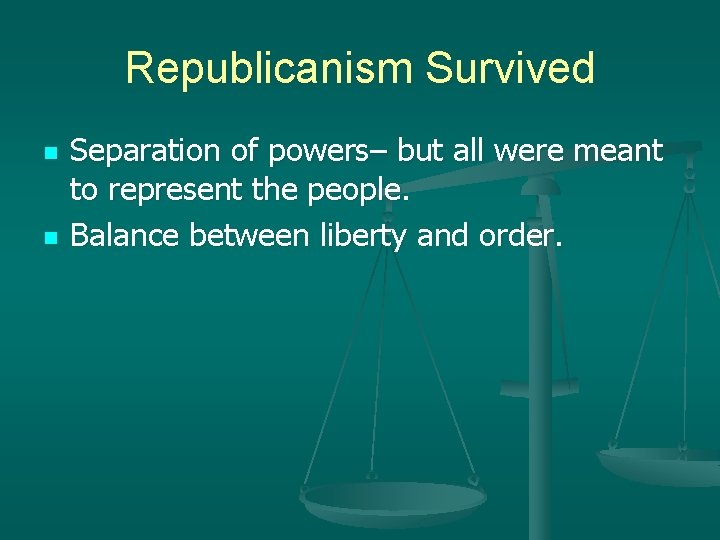 Republicanism Survived

- Separation of powers– but all were meant to represent the people.
- Balance between liberty and order.